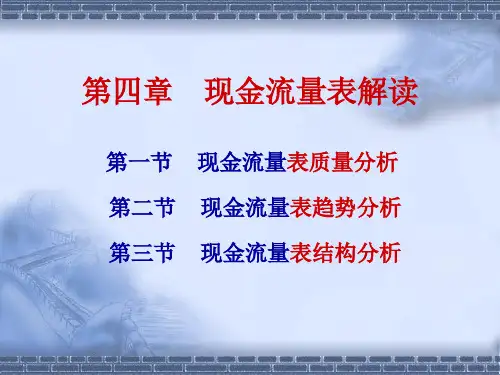 第四章　现金流量表解读

第一节　现金流量表质量分析

第二节　现金流量表趋势分析

第三节　现金流量表结构分析